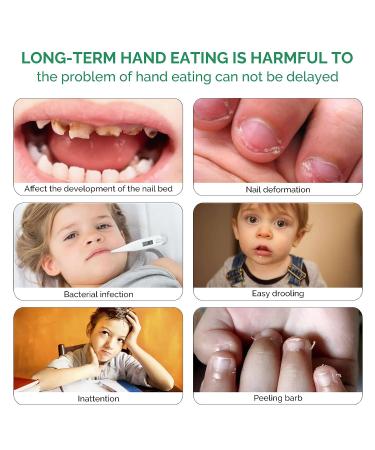 LONG-TERM HAND EATING IS HARMFUL TO
the problem of hand eating can not be delayed

Affect the development of the nail bed

Nail deformation

Bacterial infection

Easy drooling

Inattention

Peeling barb